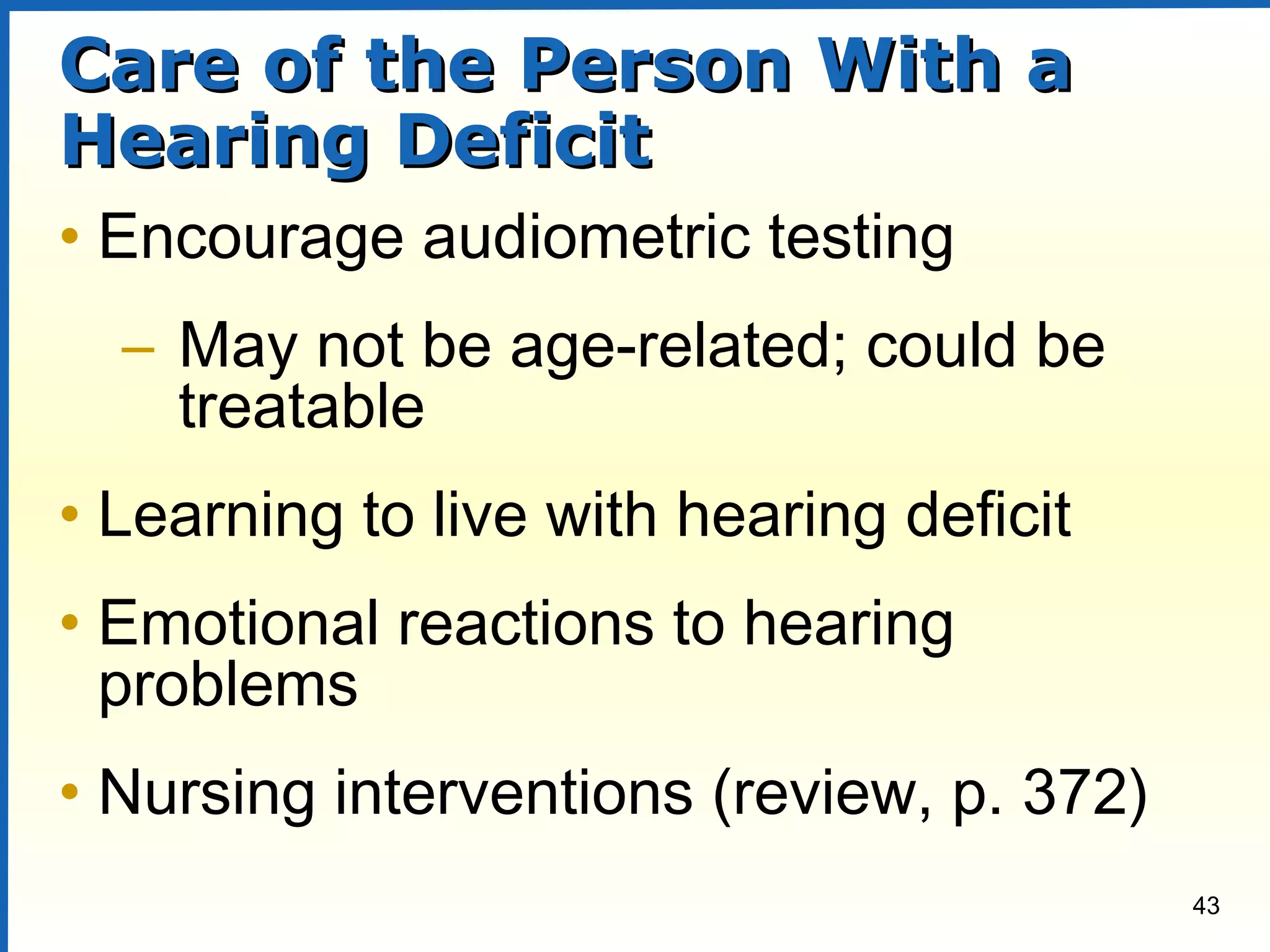 Care of the Person With a Hearing Deficit

• Encourage audiometric testing

– May not be age-related; could be treatable

• Learning to live with hearing deficit

• Emotional reactions to hearing problems

• Nursing interventions (review, p. 372)

43